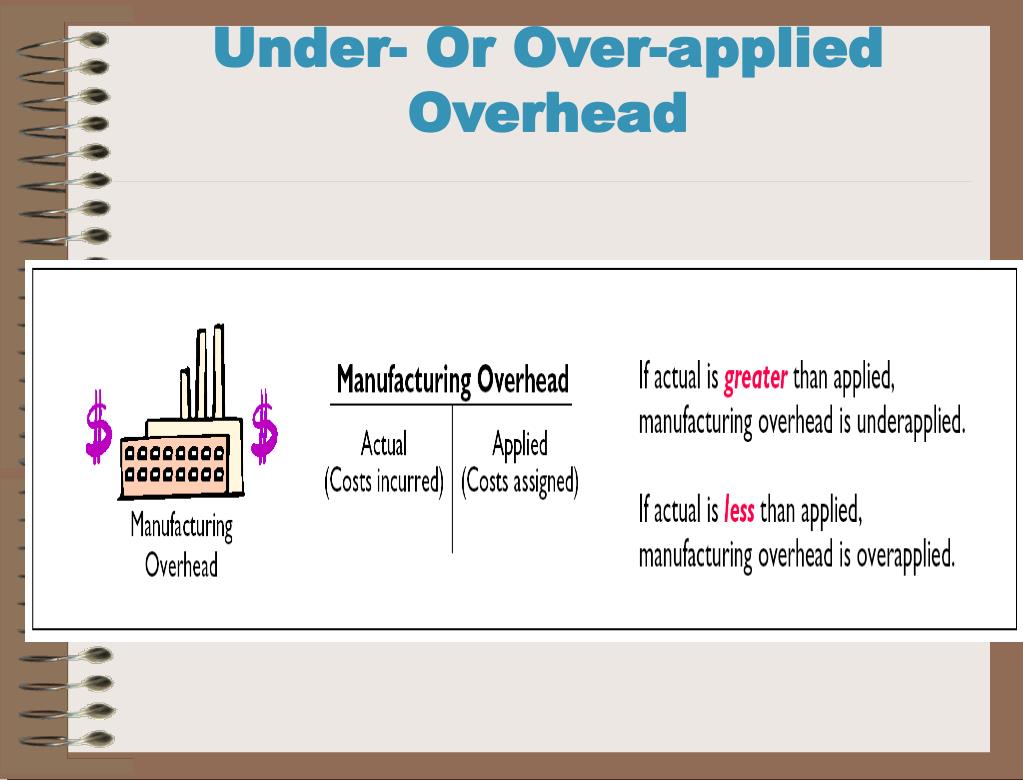 Under- Or Over-applied Overhead

$ $

Manufacturing Overhead

Manufacturing Overhead

| Actual (Costs incurred) | Applied (Costs assigned) |
|---|---|

If actual is greater than applied, manufacturing overhead is underapplied.

If actual is less than applied, manufacturing overhead is overapplied.